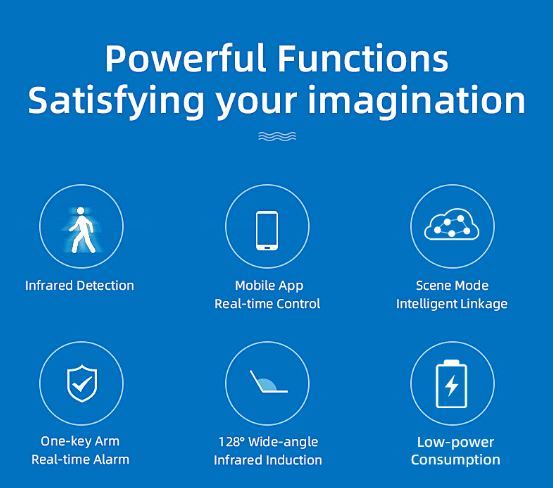 Powerful Functions
Satisfying your imagination

Infrared Detection

Mobile App
Real-time Control

Scene Mode
Intelligent Linkage

One-key Arm
Real-time Alarm

128° Wide-angle
Infrared Induction

Low-power
Consumption